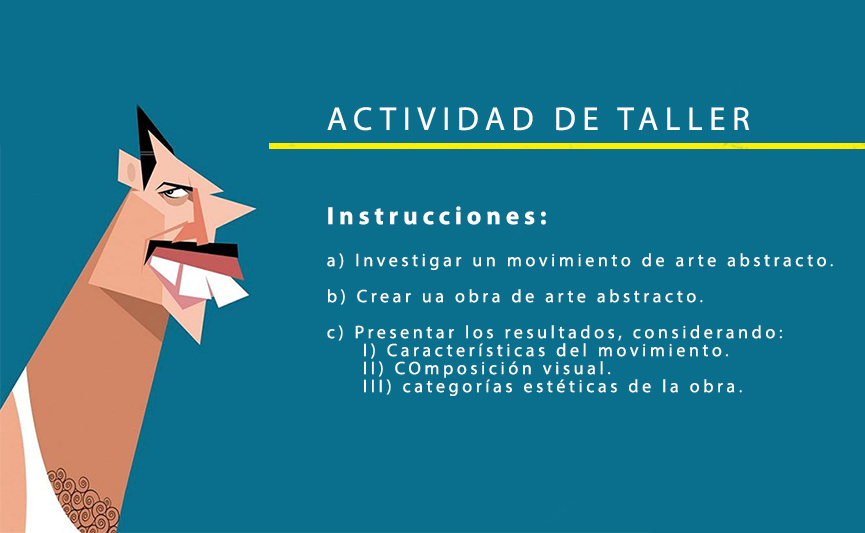 ACTIVIDAD DE TALLER

Instrucciones:

a) Investigar un movimiento de arte abstracto.

b) Crear ua obra de arte abstracto.

c) Presentar los resultados, considerando:
I) Características del movimiento.
II) COmposición visual.
III) categorías estéticas de la obra.